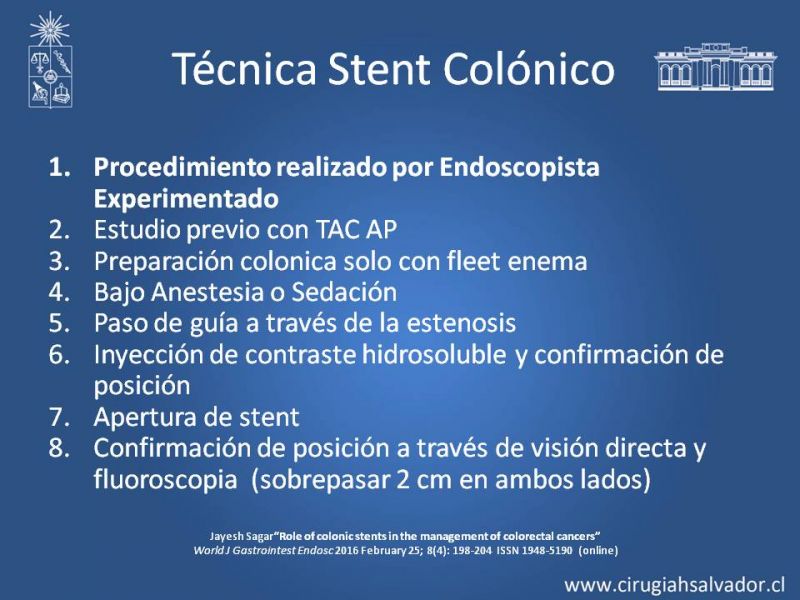 Técnica Stent Colónico

1. Procedimiento realizado por Endoscopista Experimentado
2. Estudio previo con TAC AP
3. Preparación colonica solo con fleet enema
4. Bajo Anestesia o Sedación
5. Paso de guía a través de la estenosis
6. Inyección de contraste hidrosoluble y confirmación de posición
7. Apertura de stent
8. Confirmación de posición a través de visión directa y fluoroscopia (sobrepasar 2 cm en ambos lados)

Jayesh Sagar "Role of colonic stents in the management of colorectal cancers"
World J Gastrointest Endosc 2016 February 25; 8(4): 198-204 ISSN 1948-5190 (online)

www.cirugiahsalvador.cl